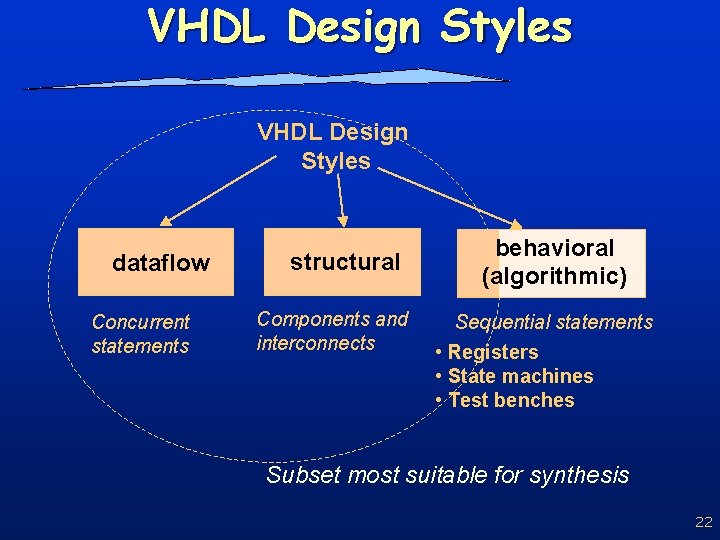 VHDL Design Styles

VHDL Design Styles

dataflow

structural

behavioral (algorithmic)

Concurrent statements

Components and interconnects

Sequential statements
• Registers
• State machines
• Test benches

Subset most suitable for synthesis

22